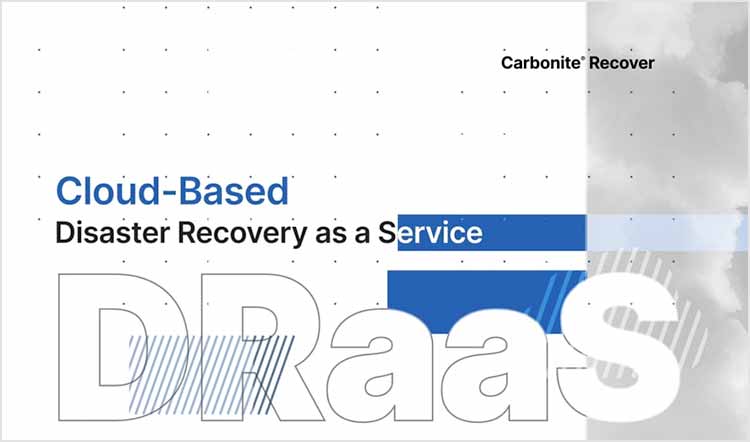 Carbonite® Recover

Cloud-Based

Disaster Recovery as a Service

DRaaS